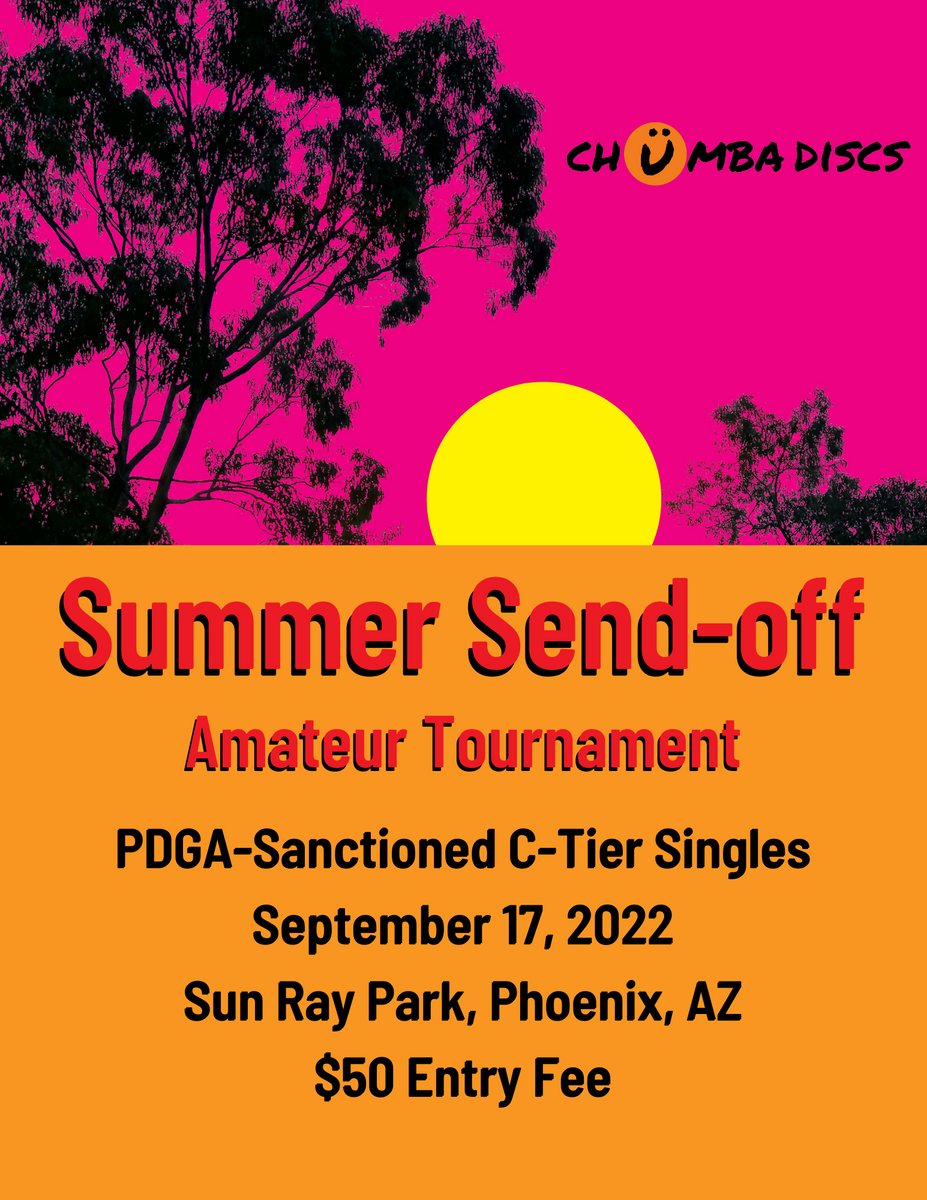 CHÜMBA DISCS

Summer Send-off

Amateur Tournament

PDGA-Sanctioned C-Tier Singles

September 17, 2022

Sun Ray Park, Phoenix, AZ

$50 Entry Fee